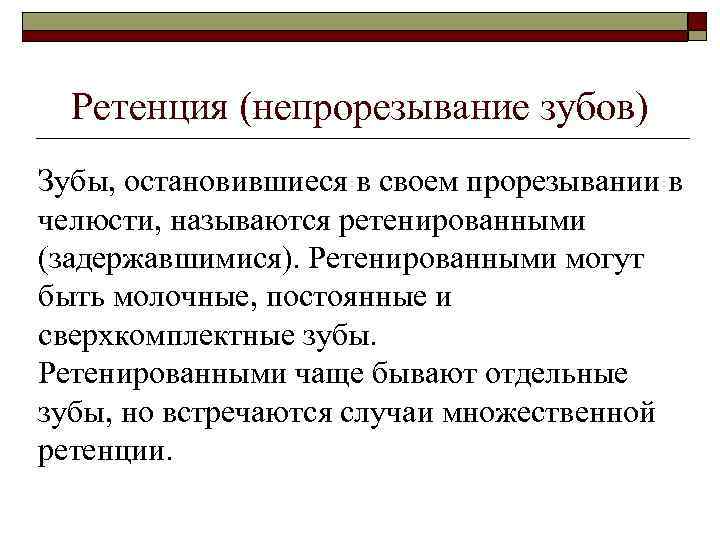 Ретенция (непрорезывание зубов)

Зубы, остановившиеся в своем прорезывании в челюсти, называются ретенированными (задержавшимися). Ретенированными могут быть молочные, постоянные и сверхкомплектные зубы.
Ретенированными чаще бывают отдельные зубы, но встречаются случаи множественной ретенции.